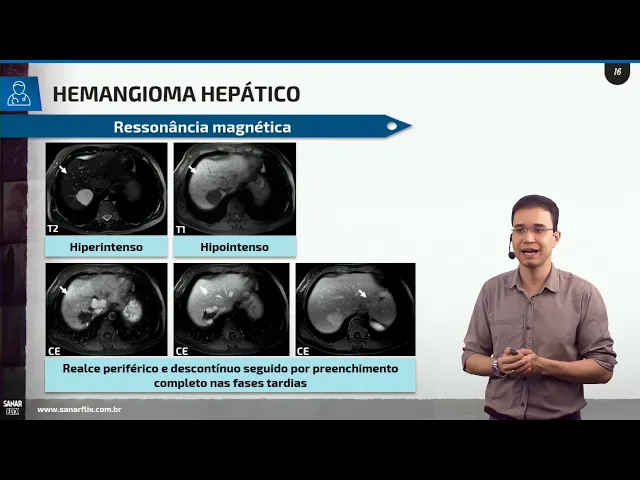 16

HEMANGIOMA HEPÁTICO

Ressonância magnética

T2
Hiperintenso

T1
Hipointenso

CE
CE
CE

Realce periférico e descontínuo seguido por preenchimento completo nas fases tardias

SANAR FLIX

www.sanarflix.com.br